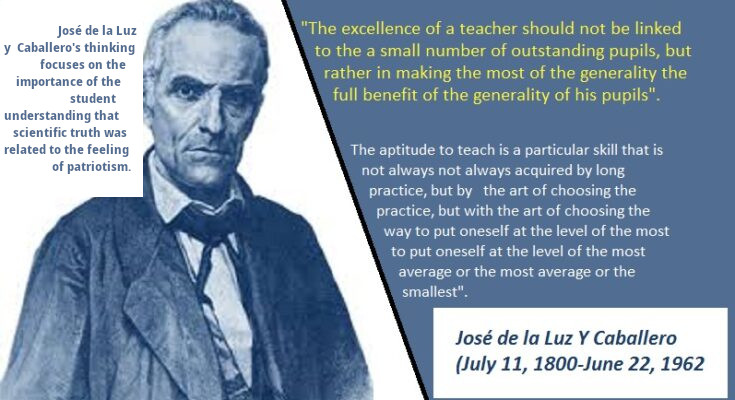 José de la Luz y Caballero's thinking focuses on the importance of the student understanding that scientific truth was related to the feeling of patriotism.

"The excellence of a teacher should not be linked to the a small number of outstanding pupils, but rather in making the most of the generality the full benefit of the generality of his pupils".

The aptitude to teach is a particular skill that is not always not always acquired by long practice, but by the art of choosing the practice, but with the art of choosing the way to put oneself at the level of the most to put oneself at the level of the most average or the most average or the smallest".

José de la Luz Y Caballero
(July 11, 1800-June 22, 1962